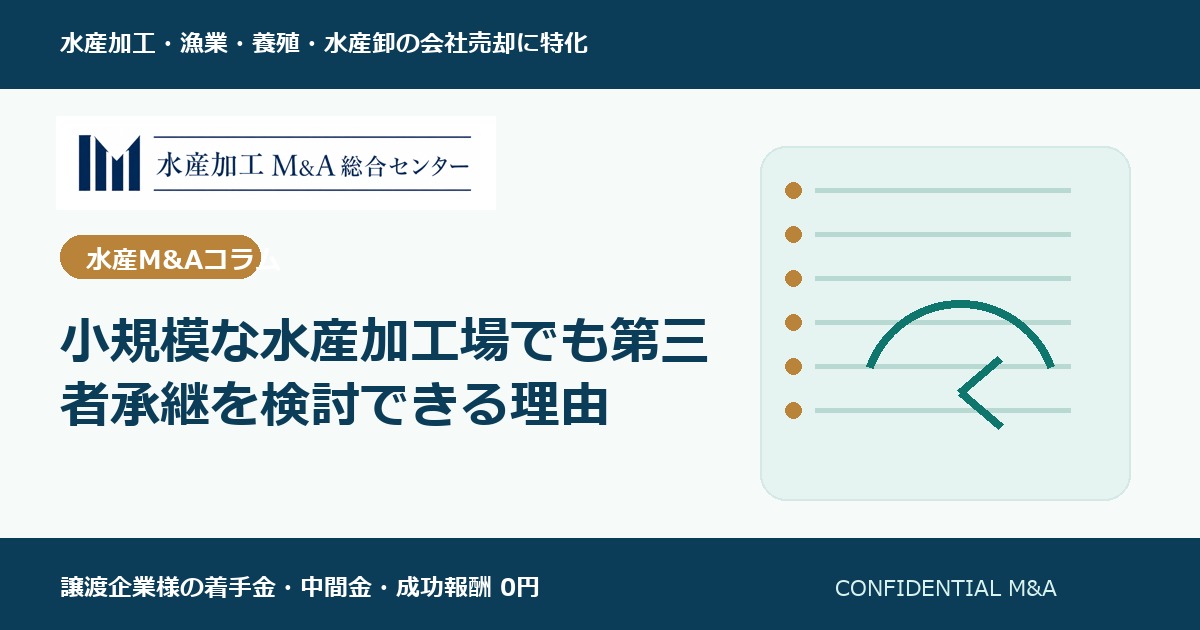 水産加工・漁業・養殖・水産卸の会社売却に特化

水産加工 M&A 総合センター

水産M&Aコラム

小規模な水産加工場でも第三者承継を検討できる理由

譲渡企業様の着手金・中間金・成功報酬 0円

CONFIDENTIAL M&A